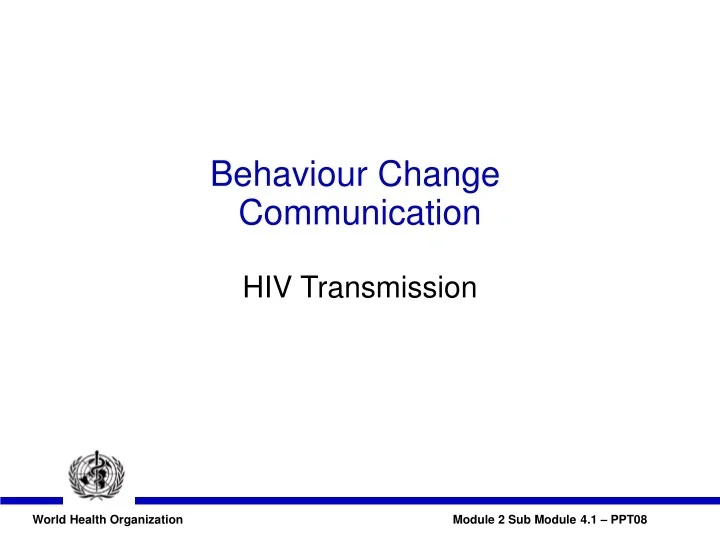 Behaviour Change Communication

HIV Transmission

World Health Organization

Module 2 Sub Module 4.1 – PPT08